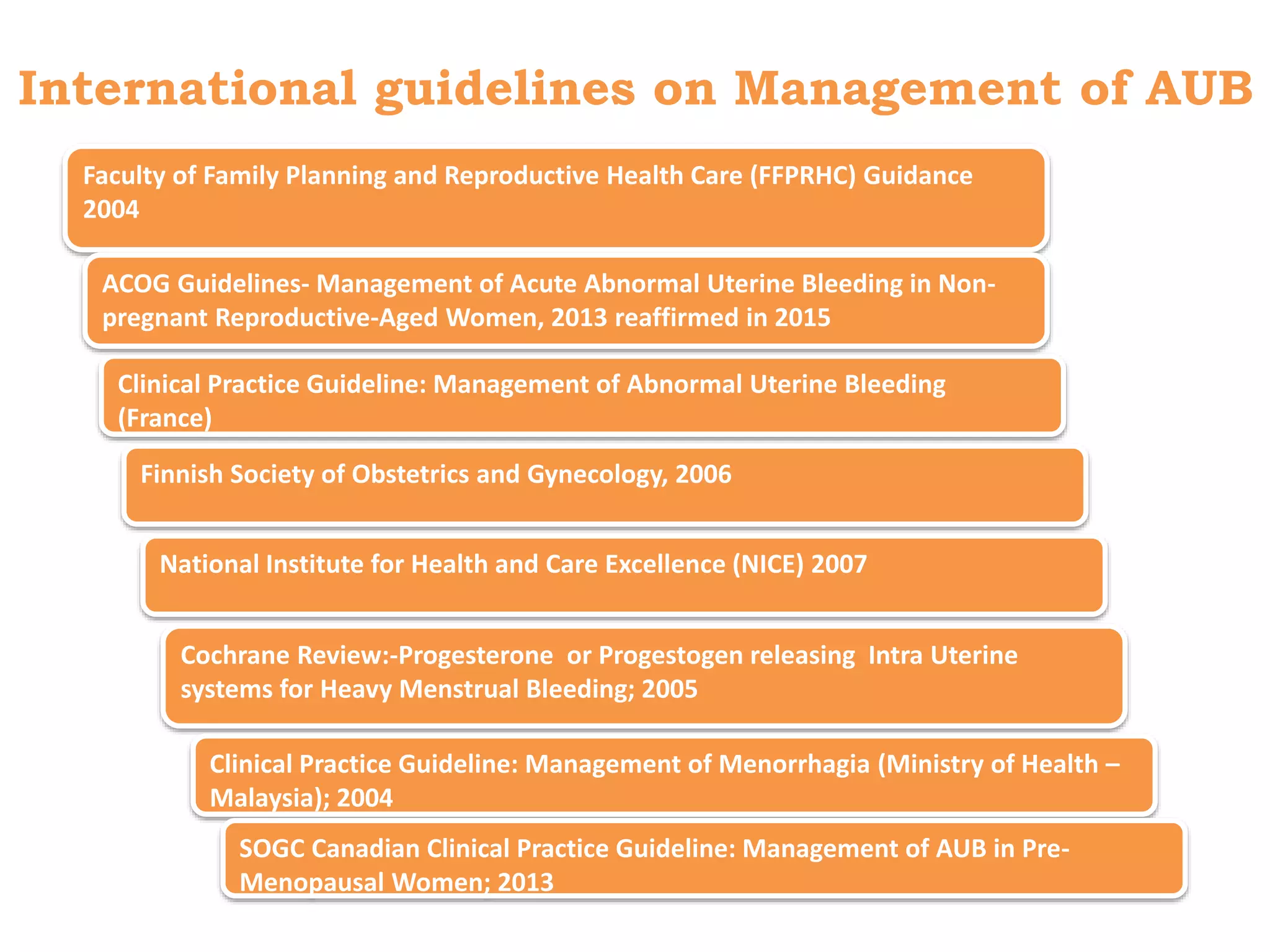 International guidelines on Management of AUB

Faculty of Family Planning and Reproductive Health Care (FFPRHC) Guidance 2004

ACOG Guidelines- Management of Acute Abnormal Uterine Bleeding in Non-pregnant Reproductive-Aged Women, 2013 reaffirmed in 2015

Clinical Practice Guideline: Management of Abnormal Uterine Bleeding (France)

Finnish Society of Obstetrics and Gynecology, 2006

National Institute for Health and Care Excellence (NICE) 2007

Cochrane Review:-Progesterone or Progestogen releasing Intra Uterine systems for Heavy Menstrual Bleeding; 2005

Clinical Practice Guideline: Management of Menorrhagia (Ministry of Health – Malaysia); 2004

SOGC Canadian Clinical Practice Guideline: Management of AUB in Pre-Menopausal Women; 2013